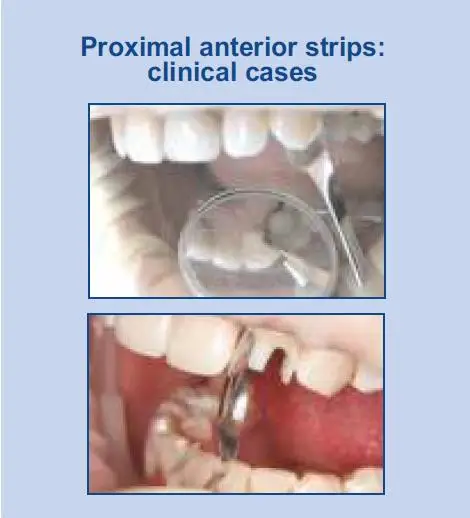 Proximal anterior strips: clinical cases